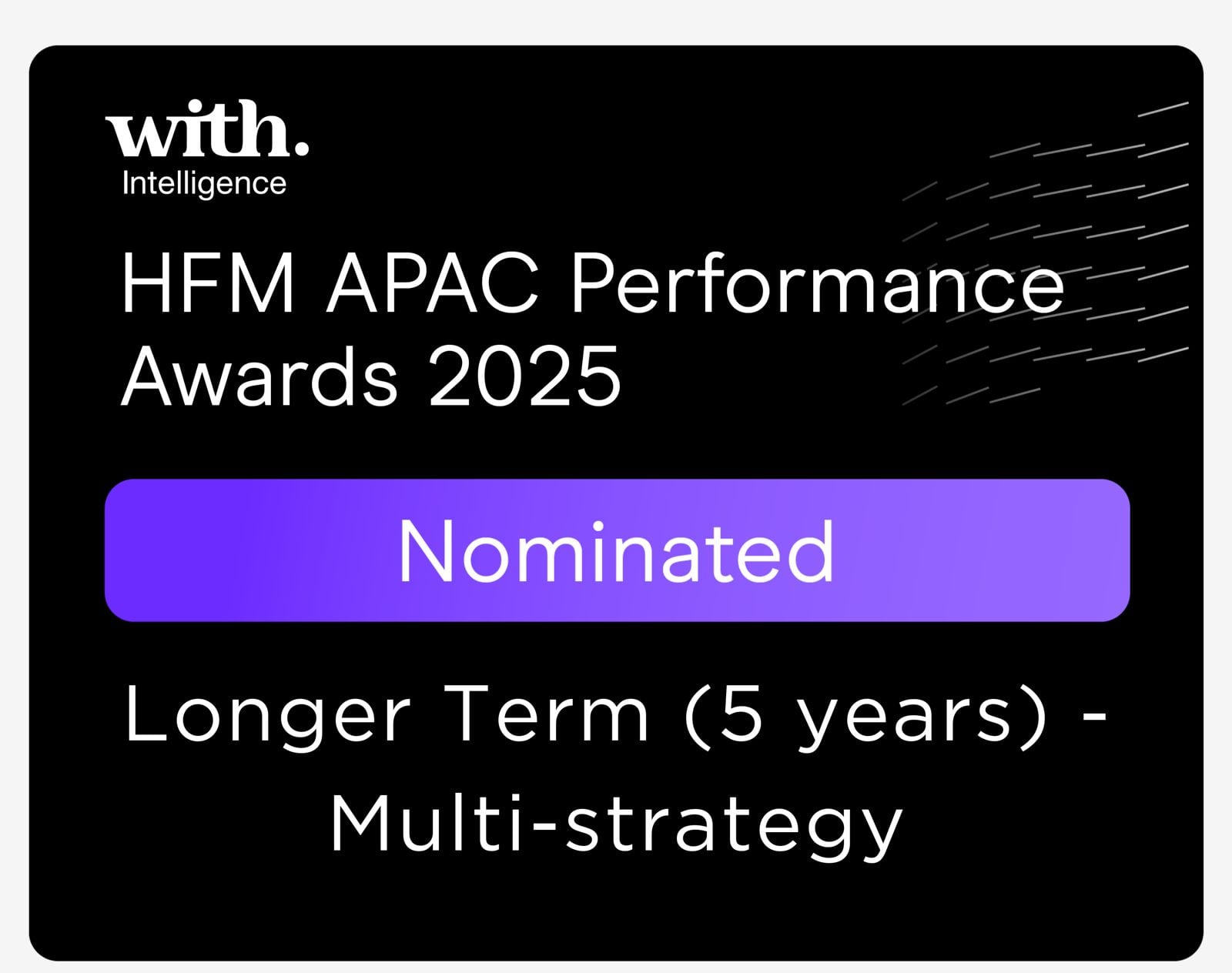 with.
Intelligence

HFM APAC Performance Awards 2025

Nominated

Longer Term (5 years) - Multi-strategy